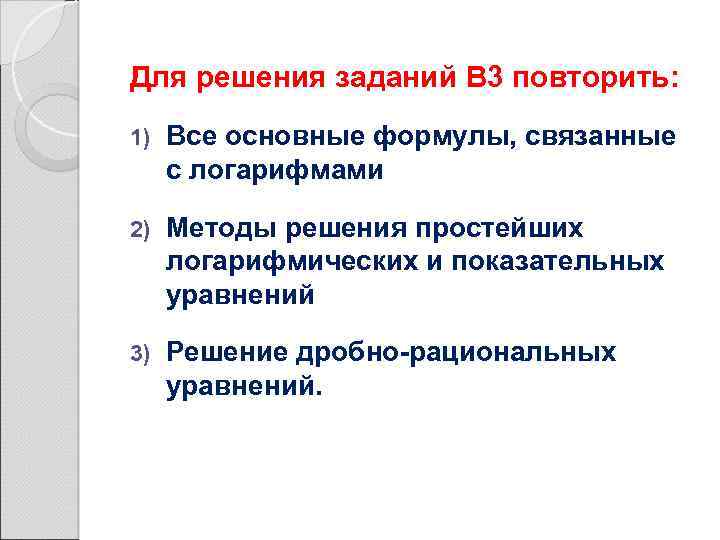 Для решения заданий В3 повторить:

1) Все основные формулы, связанные с логарифмами

2) Методы решения простейших логарифмических и показательных уравнений

3) Решение дробно-рациональных уравнений.